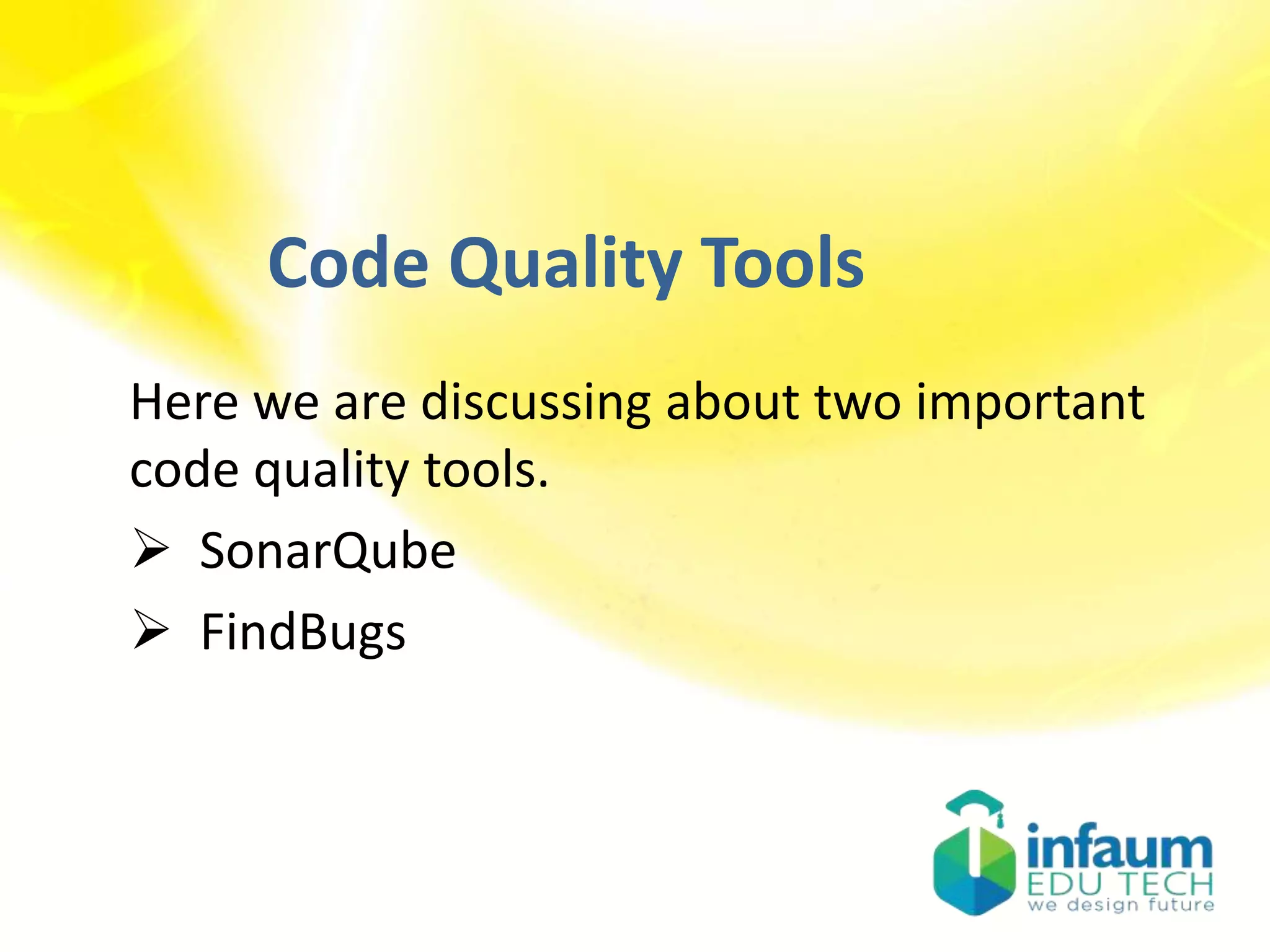 Code Quality Tools

Here we are discussing about two important code quality tools.

➢ SonarQube

➢ FindBugs

infaum
EDU TECH
we design future